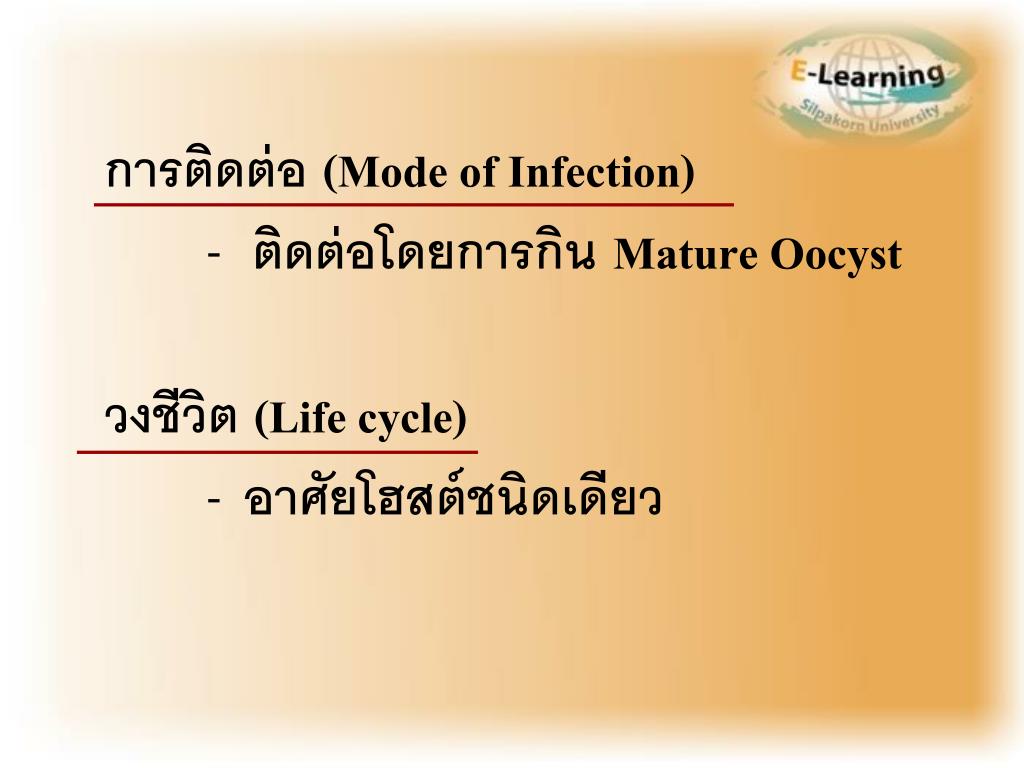 E-Learning
Silpakorn University

การติดต่อ (Mode of Infection)

- ติดต่อโดยการกิน Mature Oocyst

วงชีวิต (Life cycle)

- อาศัยโฮสต์ชนิดเดียว